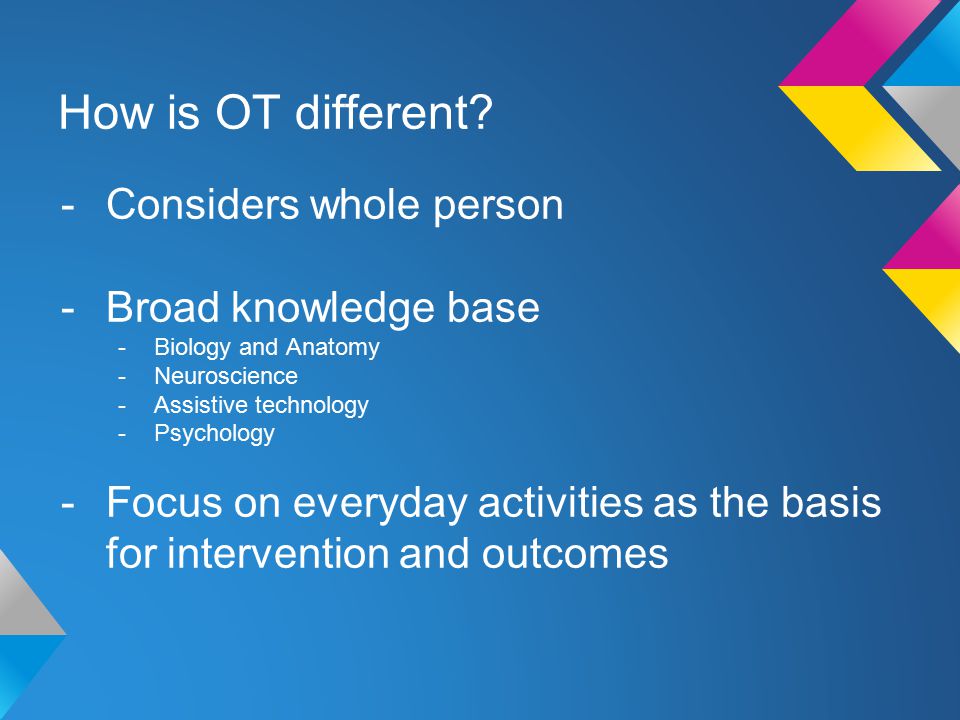 How is OT different?

- Considers whole person

- Broad knowledge base
  - Biology and Anatomy
  - Neuroscience
  - Assistive technology
  - Psychology

- Focus on everyday activities as the basis for intervention and outcomes